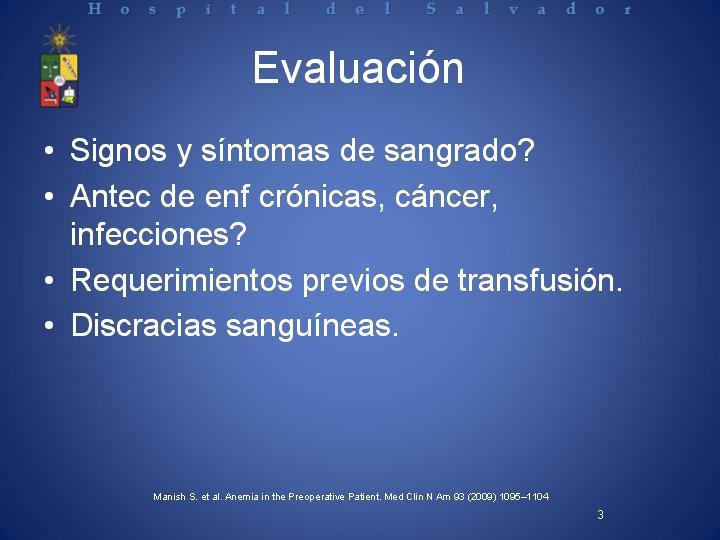 Hospital del Salvador

Evaluación

• Signos y síntomas de sangrado?
• Antec de enf crónicas, cáncer, infecciones?
• Requerimientos previos de transfusión.
• Discracias sanguíneas.

Manish S. et al. Anemia in the Preoperative Patient. Med Clin N Am 93 (2009) 1095–1104

3